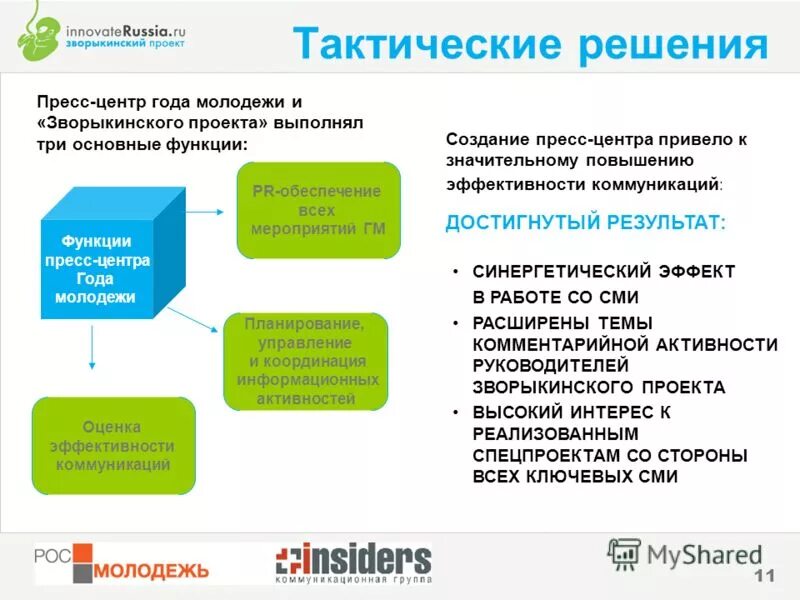 innovateRussia.ru
зворыкинский проект

Тактические решения

Пресс-центр года молодежи и «Зворыкинского проекта» выполнял три основные функции:

Функции пресс-центра Года молодежи

PR-обеспечение всех мероприятий ГМ

Планирование, управление и координация информационных активностей

Оценка эффективности коммуникаций

Создание пресс-центра привело к значительному повышению эффективности коммуникаций:

ДОСТИГНУТЫЙ РЕЗУЛЬТАТ:

• СИНЕРГЕТИЧЕСКИЙ ЭФФЕКТ В РАБОТЕ СО СМИ
• РАСШИРЕНЫ ТЕМЫ КОММЕНТАРИЙНОЙ АКТИВНОСТИ РУКОВОДИТЕЛЕЙ ЗВОРЫКИНСКОГО ПРОЕКТА
• ВЫСОКИЙ ИНТЕРЕС К РЕАЛИЗОВАННЫМ СПЕЦПРОЕКТАМ СО СТОРОНЫ ВСЕХ КЛЮЧЕВЫХ СМИ

РОС МОЛОДЕЖЬ

insiders
коммуникационная группа

MyShared

11